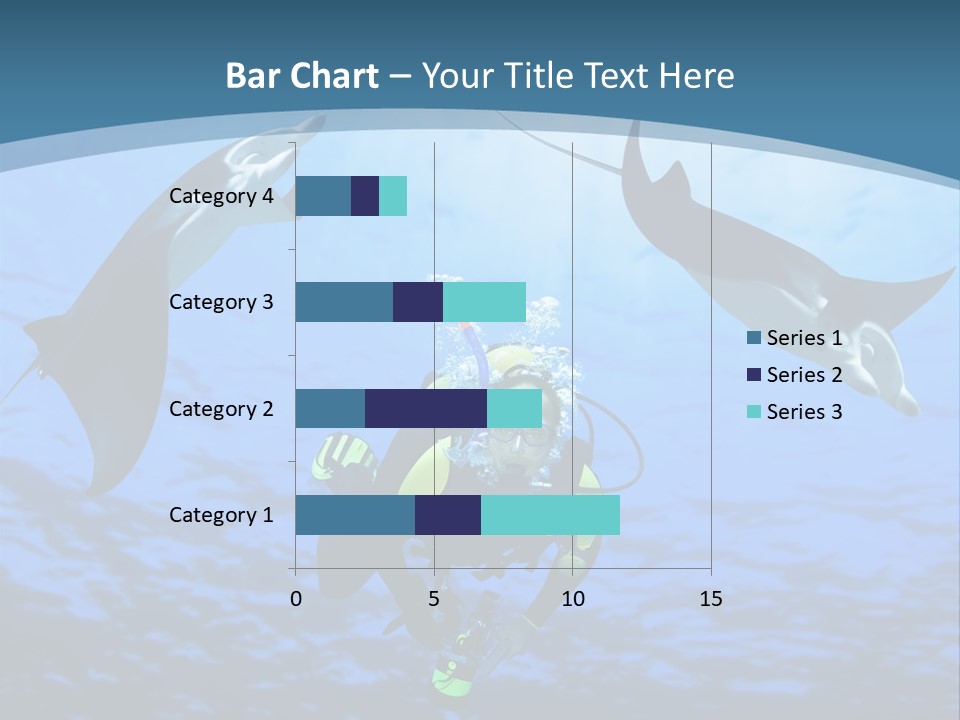 Bar Chart – Your Title Text Here

Category 4
Category 3
Category 2
Category 1

0
5
10
15

Series 1
Series 2
Series 3